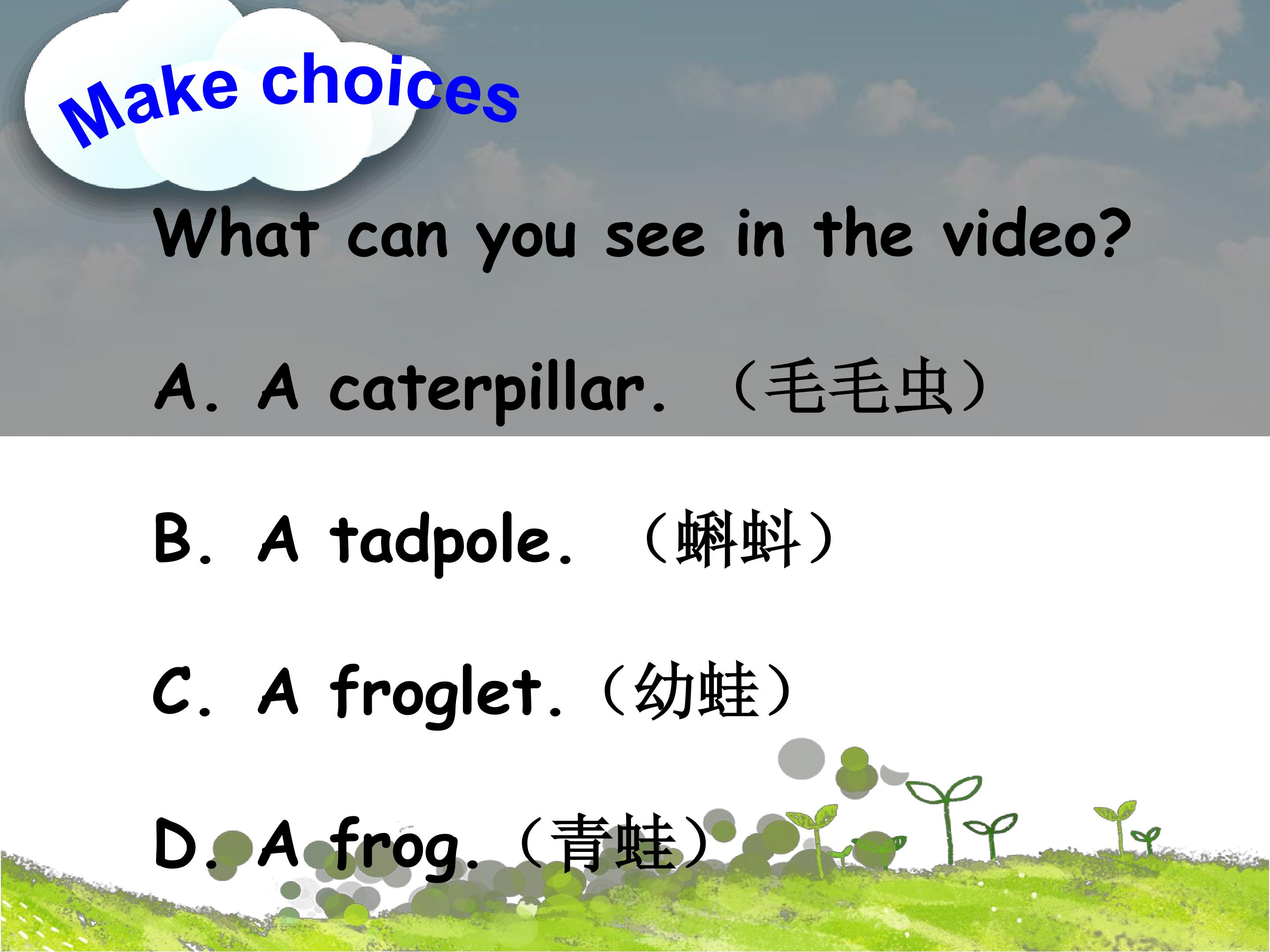 Make choices

What can you see in the video?

A. A caterpillar. (毛毛虫)

B. A tadpole. (蝌蚪)

C. A froglet.(幼蛙)

D. A frog.(青蛙)